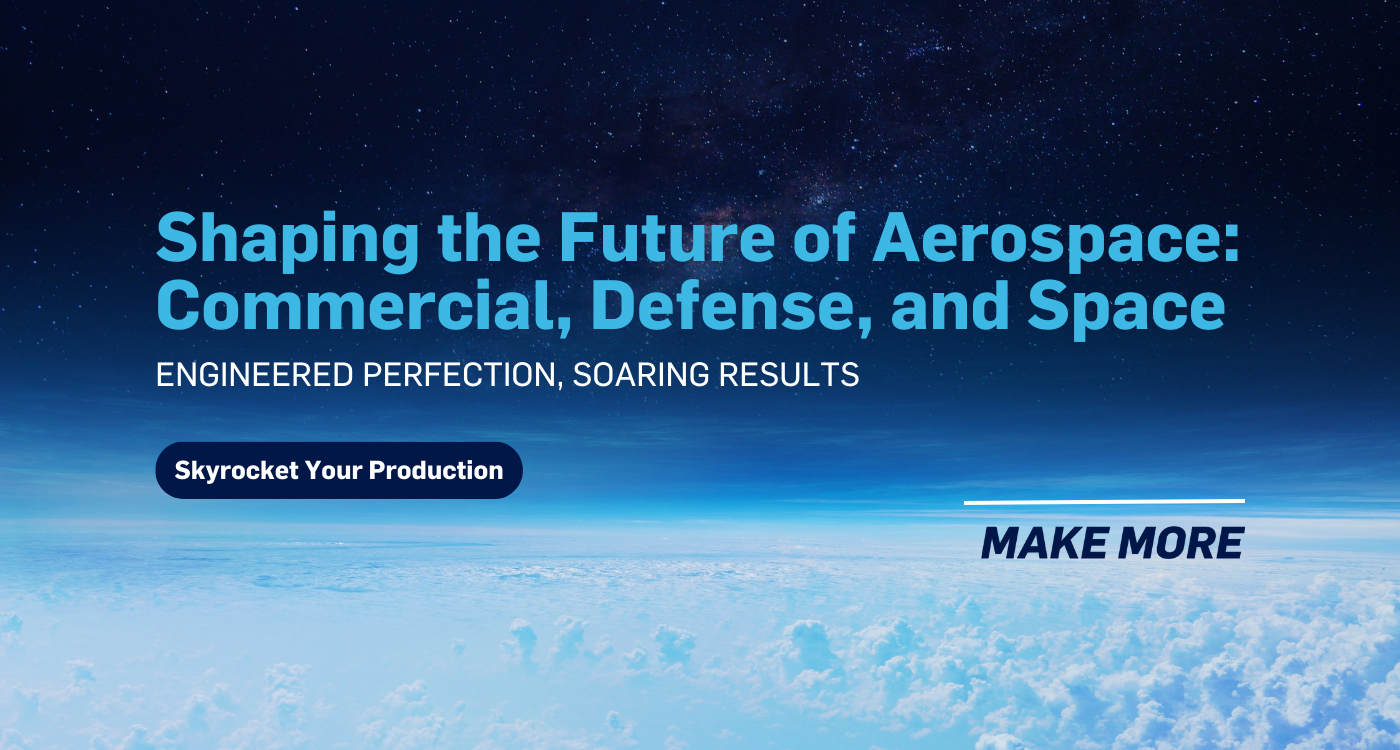 Shaping the Future of Aerospace: Commercial, Defense, and Space

ENGINEERED PERFECTION, SOARING RESULTS

Skyrocket Your Production

MAKE MORE